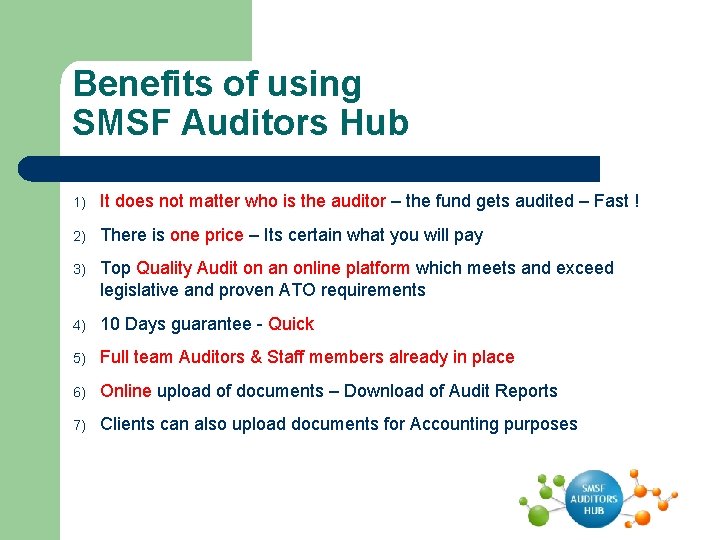 Benefits of using
SMSF Auditors Hub

1) It does not matter who is the auditor – the fund gets audited – Fast !

2) There is one price – Its certain what you will pay

3) Top Quality Audit on an online platform which meets and exceed legislative and proven ATO requirements

4) 10 Days guarantee - Quick

5) Full team Auditors & Staff members already in place

6) Online upload of documents – Download of Audit Reports

7) Clients can also upload documents for Accounting purposes

SMSF AUDITORS HUB